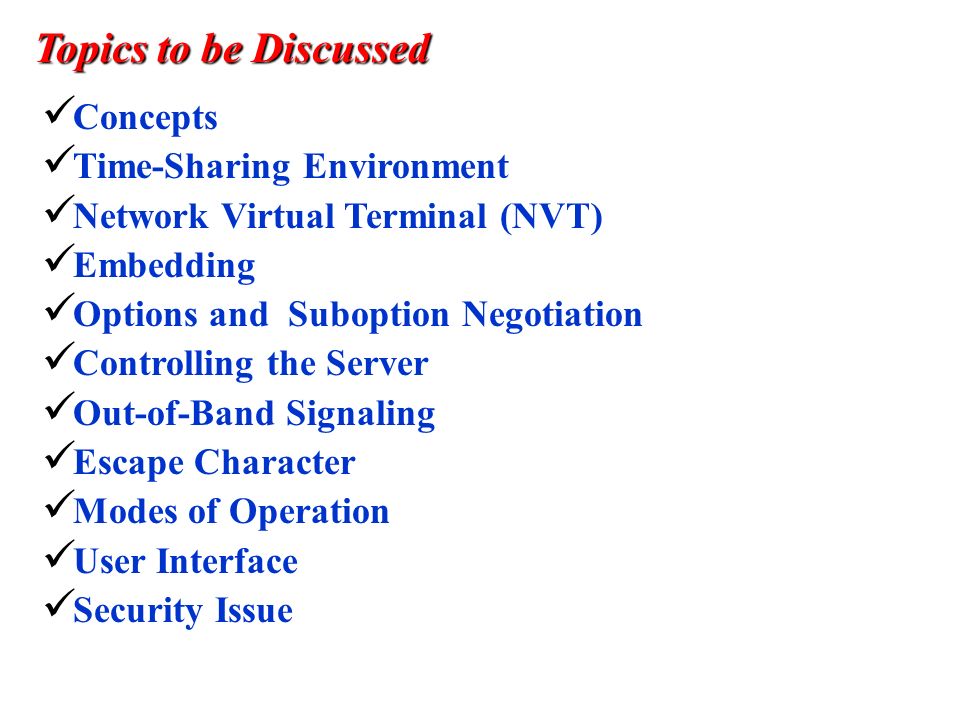 Topics to be Discussed

✓Concepts
✓Time-Sharing Environment
✓Network Virtual Terminal (NVT)
✓Embedding
✓Options and Suboption Negotiation
✓Controlling the Server
✓Out-of-Band Signaling
✓Escape Character
✓Modes of Operation
✓User Interface
✓Security Issue